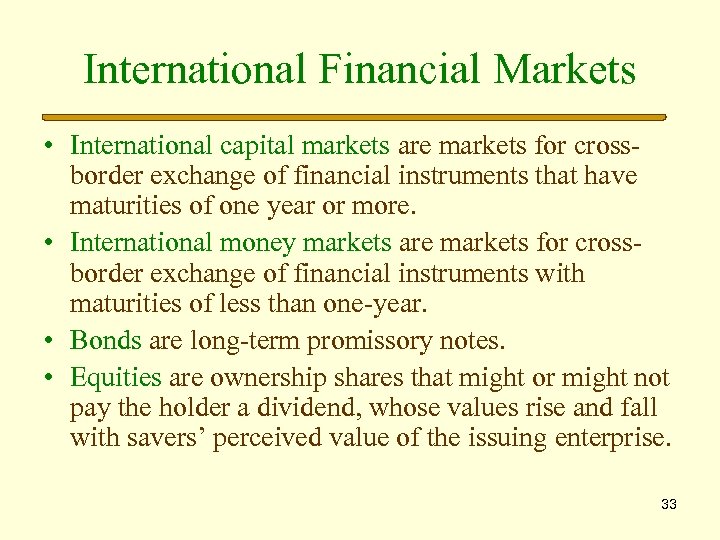 International Financial Markets

• International capital markets are markets for cross-border exchange of financial instruments that have maturities of one year or more.
• International money markets are markets for cross-border exchange of financial instruments with maturities of less than one-year.
• Bonds are long-term promissory notes.
• Equities are ownership shares that might or might not pay the holder a dividend, whose values rise and fall with savers’ perceived value of the issuing enterprise.

33